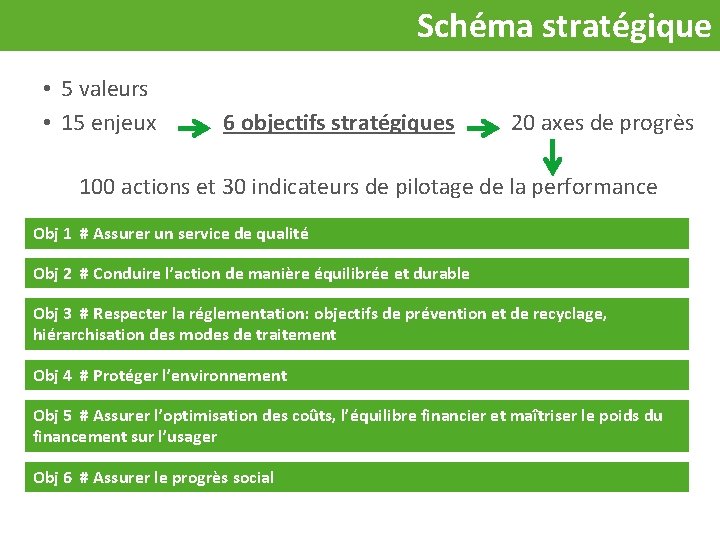 Schéma stratégique

• 5 valeurs
• 15 enjeux 6 objectifs stratégiques 20 axes de progrès

100 actions et 30 indicateurs de pilotage de la performance

Obj 1 # Assurer un service de qualité

Obj 2 # Conduire l'action de manière équilibrée et durable

Obj 3 # Respecter la réglementation: objectifs de prévention et de recyclage, hiérarchisation des modes de traitement

Obj 4 # Protéger l'environnement

Obj 5 # Assurer l'optimisation des coûts, l'équilibre financier et maîtriser le poids du financement sur l'usager

Obj 6 # Assurer le progrès social